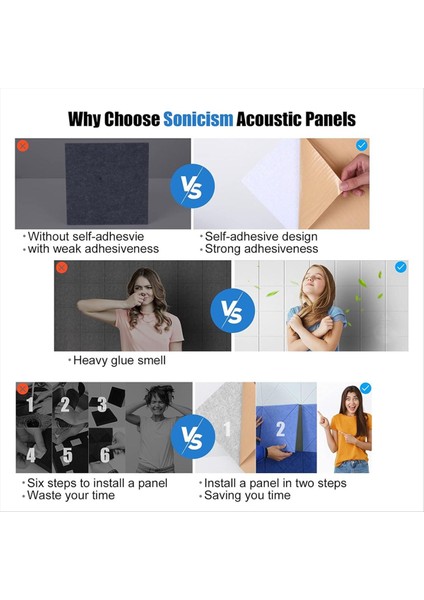 Why Choose Sonicism Acoustic Panels

VS

·Without self-adhesvie
·with weak adhesiveness

·Self-adhesive design
·Strong adhesiveness

VS

·Heavy glue smell

1 2 3 4 5 6

VS

1 2

·Six steps to install a panel
·Waste your time

·Install a panel in two steps
·Saving you time